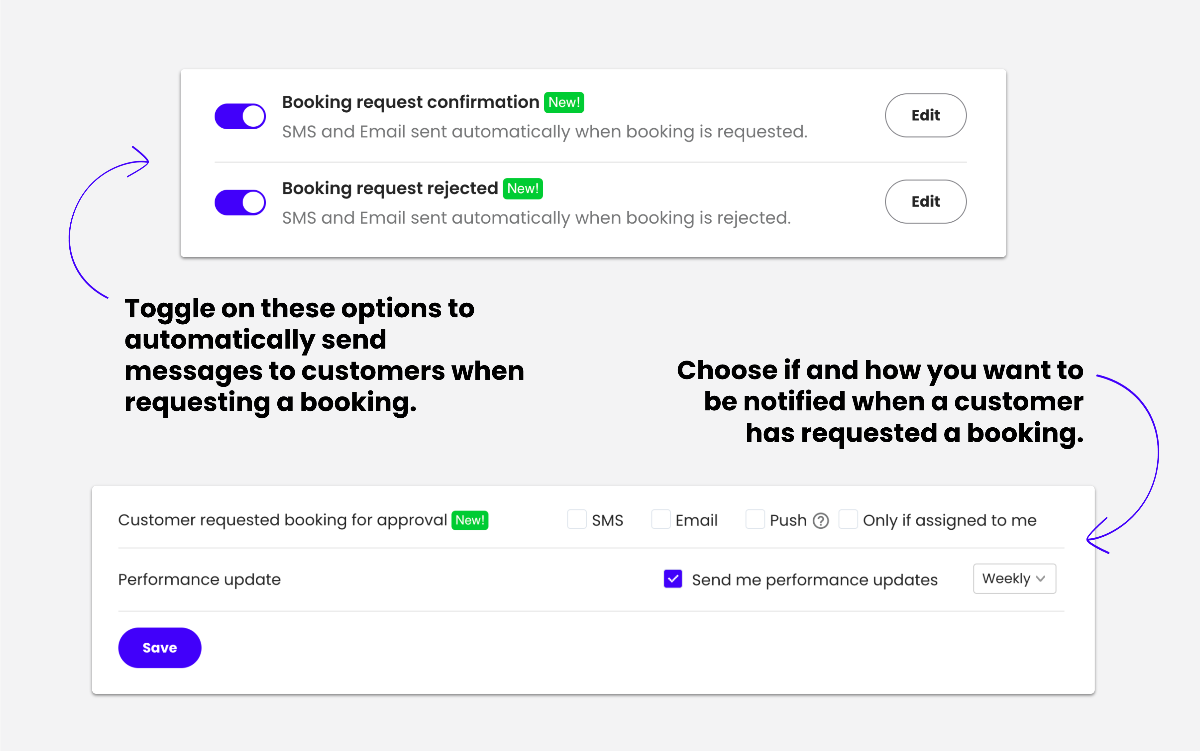 Booking request confirmation New!
SMS and Email sent automatically when booking is requested.
Edit

Booking request rejected New!
SMS and Email sent automatically when booking is rejected.
Edit

Toggle on these options to automatically send messages to customers when requesting a booking.

Choose if and how you want to be notified when a customer has requested a booking.

Customer requested booking for approval New! SMS Email Push ? Only if assigned to me

Performance update Send me performance updates Weekly

Save